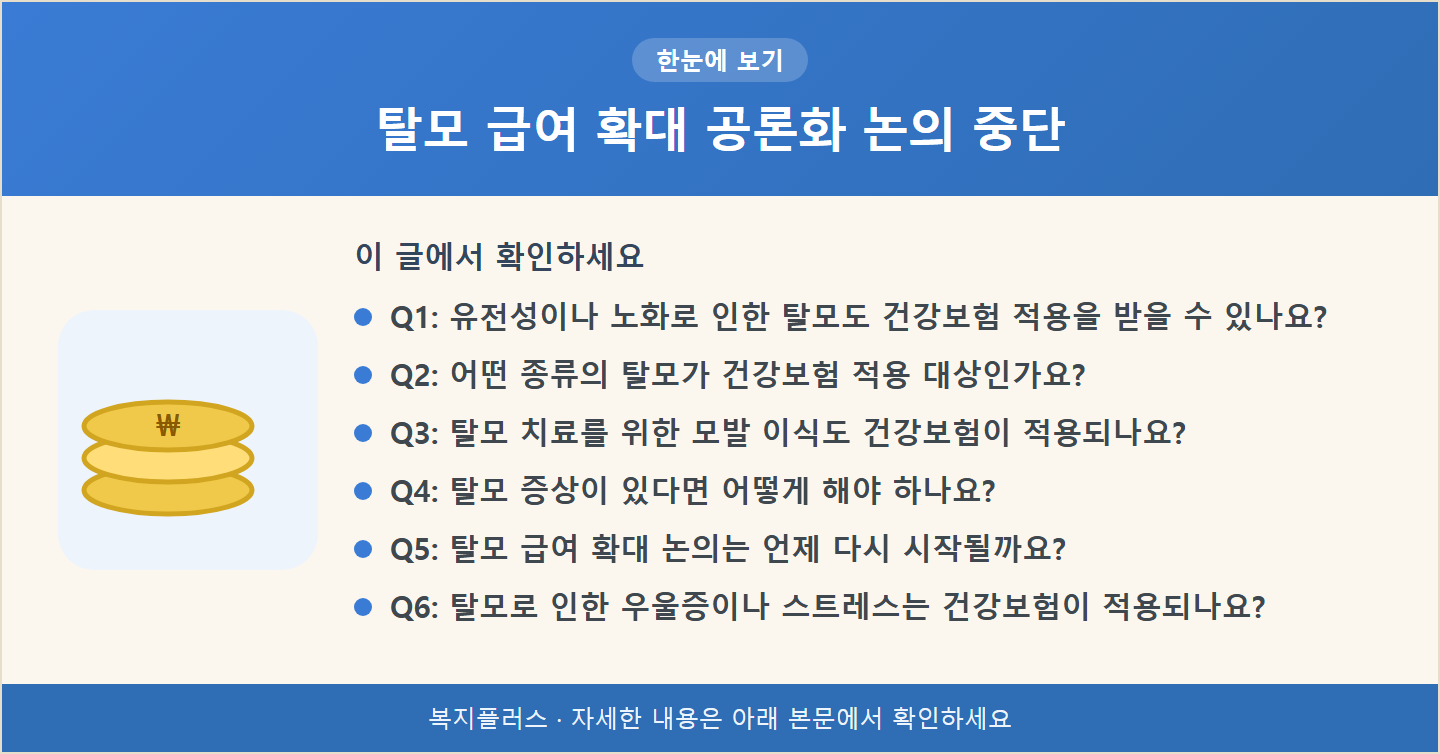 한눈에 보기

탈모 급여 확대 공론화 논의 중단

₩

이 글에서 확인하세요

Q1: 유전성이나 노화로 인한 탈모도 건강보험 적용을 받을 수 있나요?

Q2: 어떤 종류의 탈모가 건강보험 적용 대상인가요?

Q3: 탈모 치료를 위한 모발 이식도 건강보험이 적용되나요?

Q4: 탈모 증상이 있다면 어떻게 해야 하나요?

Q5: 탈모 급여 확대 논의는 언제 다시 시작될까요?

Q6: 탈모로 인한 우울증이나 스트레스는 건강보험이 적용되나요?

복지플러스 · 자세한 내용은 아래 본문에서 확인하세요